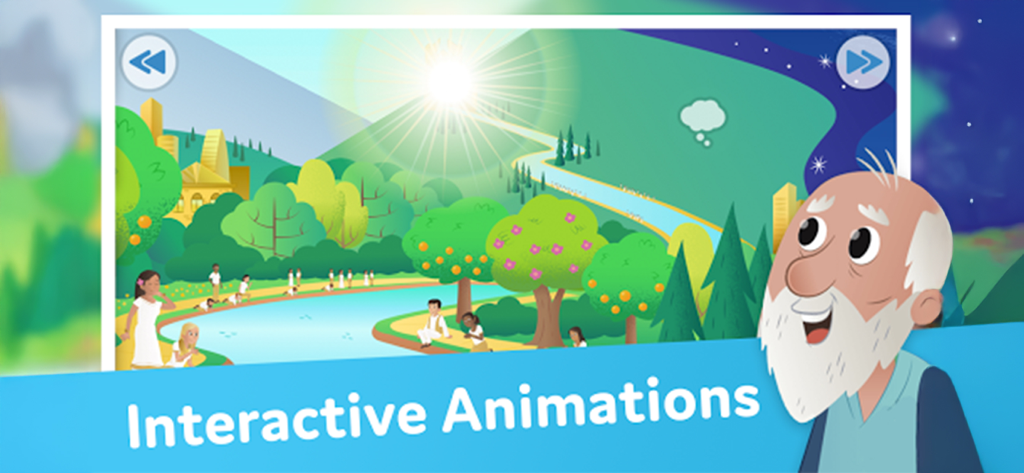 Interactive Animations